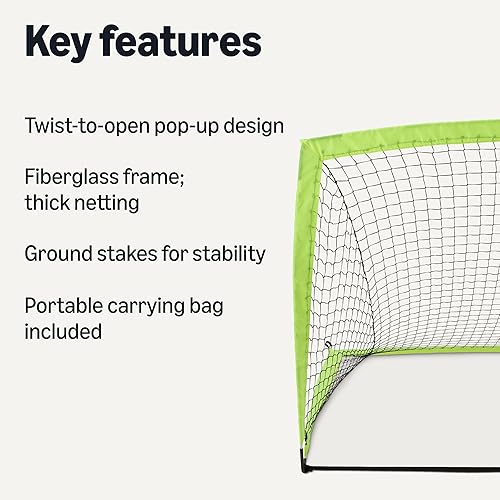 Key features

Twist-to-open pop-up design

Fiberglass frame; thick netting

Ground stakes for stability

Portable carrying bag included